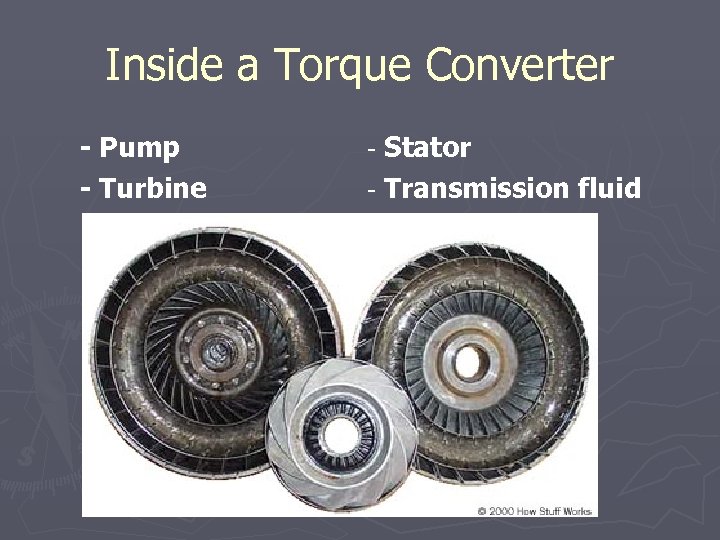 Inside a Torque Converter

- Pump
- Turbine

- Stator
- Transmission fluid

© 2000 How Stuff Works